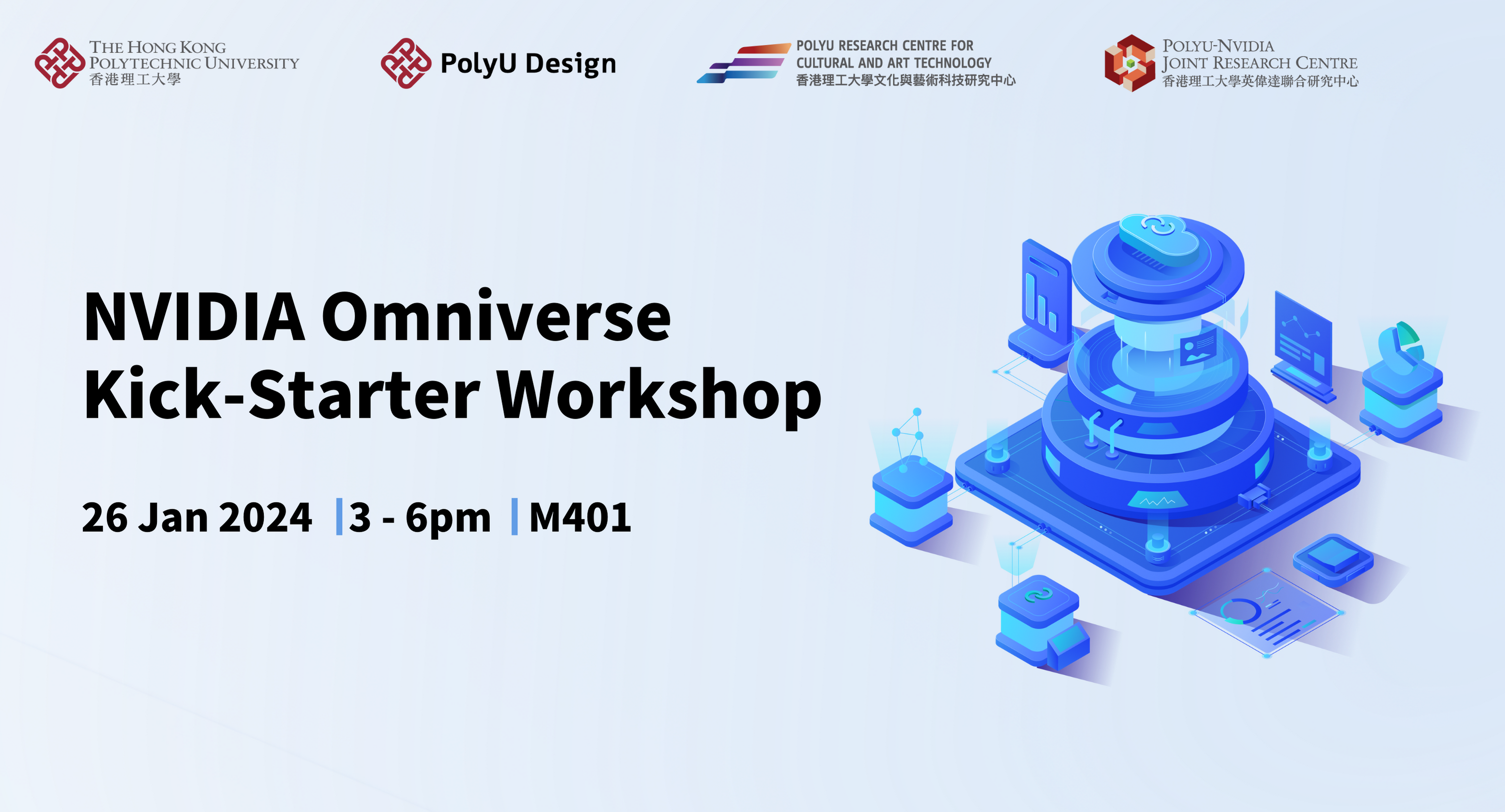 THE HONG KONG POLYTECHNIC UNIVERSITY
香港理工大學

PolyU Design

POLYU RESEARCH CENTRE FOR CULTURAL AND ART TECHNOLOGY
香港理工大學文化與藝術科技研究中心

POLYU-NVIDIA JOINT RESEARCH CENTRE
香港理工大學英偉達聯合研究中心

NVIDIA Omniverse Kick-Starter Workshop

26 Jan 2024 | 3 - 6pm | M401